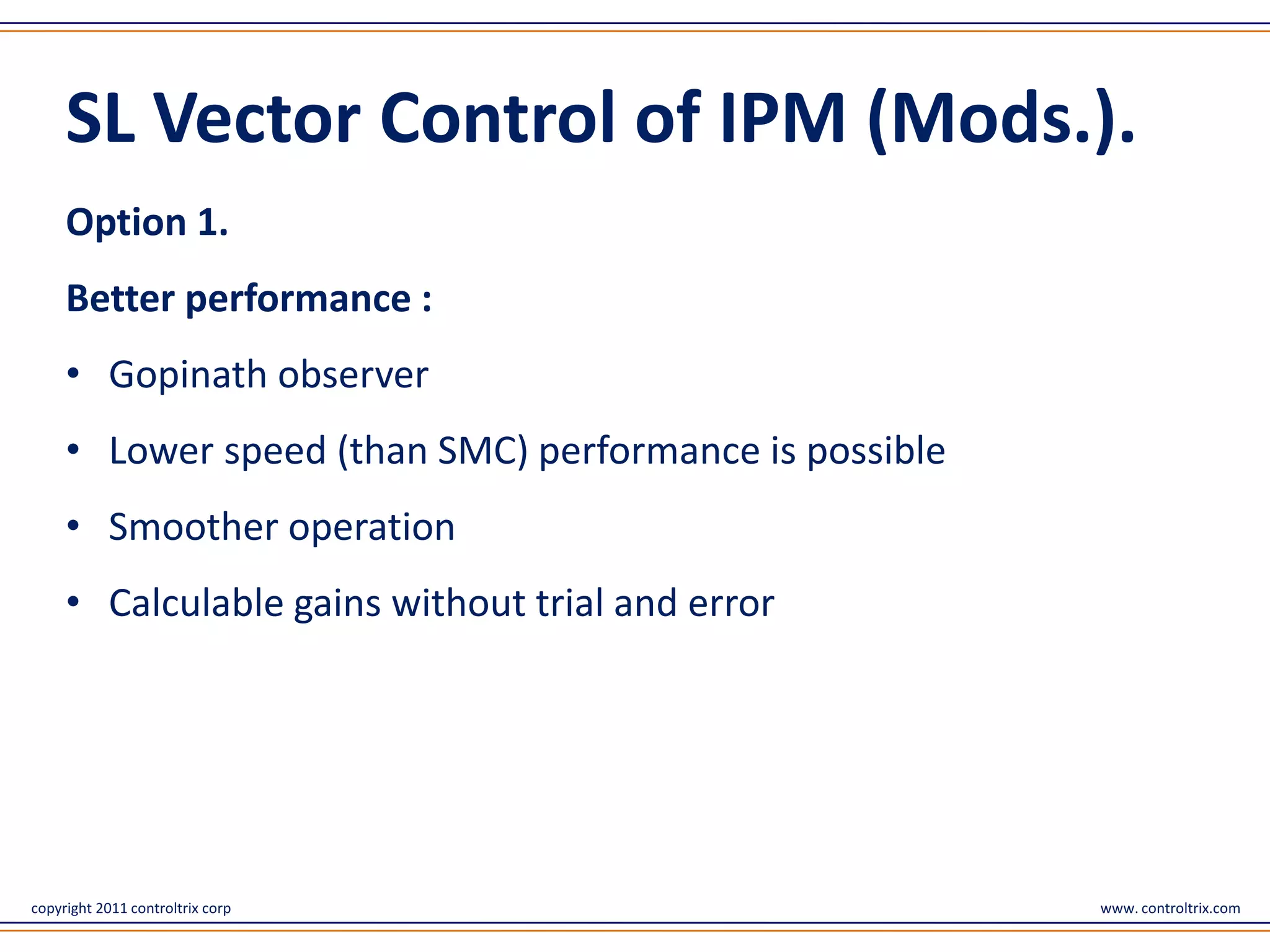 SL Vector Control of IPM (Mods.).

Option 1.

Better performance :

• Gopinath observer

• Lower speed (than SMC) performance is possible

• Smoother operation

• Calculable gains without trial and error

copyright 2011 controltrix corp

www. controltrix.com